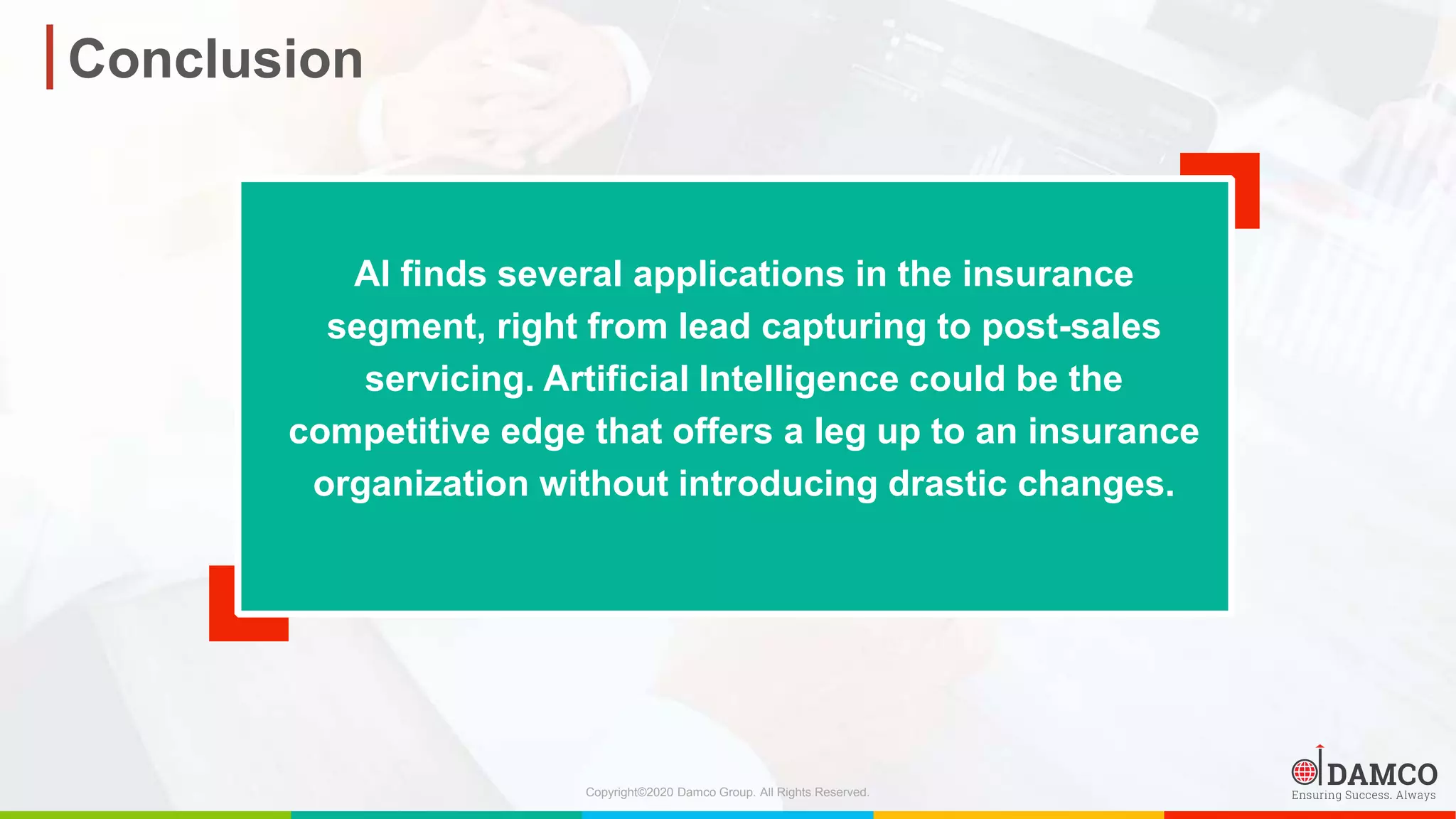 Conclusion

AI finds several applications in the insurance segment, right from lead capturing to post-sales servicing. Artificial Intelligence could be the competitive edge that offers a leg up to an insurance organization without introducing drastic changes.

Copyright©2020 Damco Group. All Rights Reserved.

DAMCO
Ensuring Success. Always